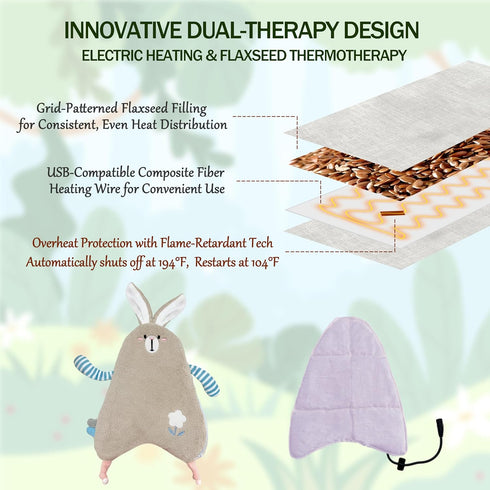 INNOVATIVE DUAL-THERAPY DESIGN
ELECTRIC HEATING & FLAXSEED THERMOTHERAPY

Grid-Patterned Flaxseed Filling for Consistent, Even Heat Distribution

USB-Compatible Composite Fiber Heating Wire for Convenient Use

Overheat Protection with Flame-Retardant Tech
Automatically shuts off at 194°F, Restarts at 104°F